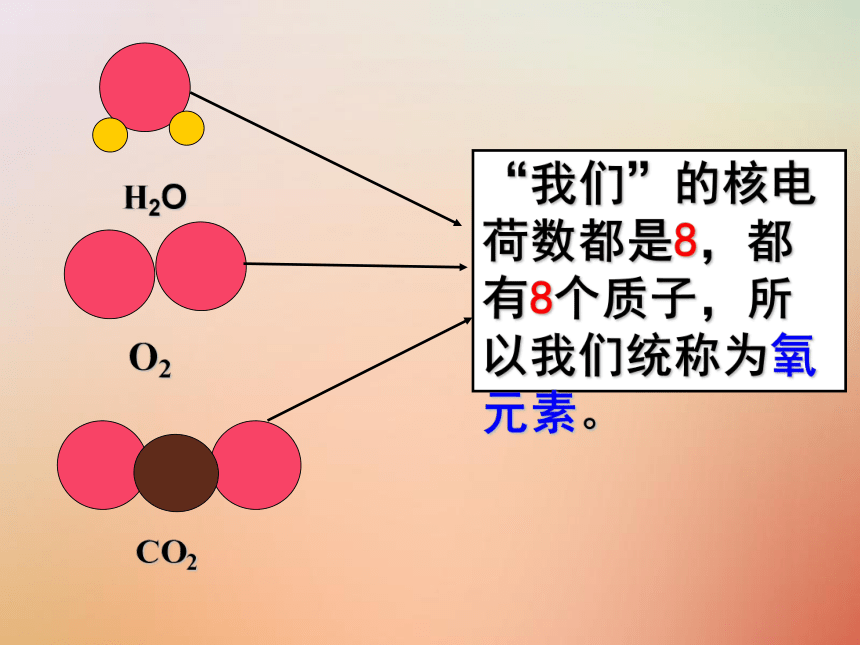 $H_2O$

$O_2$

$CO_2$

“我们”的核电荷数都是8，都有8个质子，所以我们统称为氧元素。